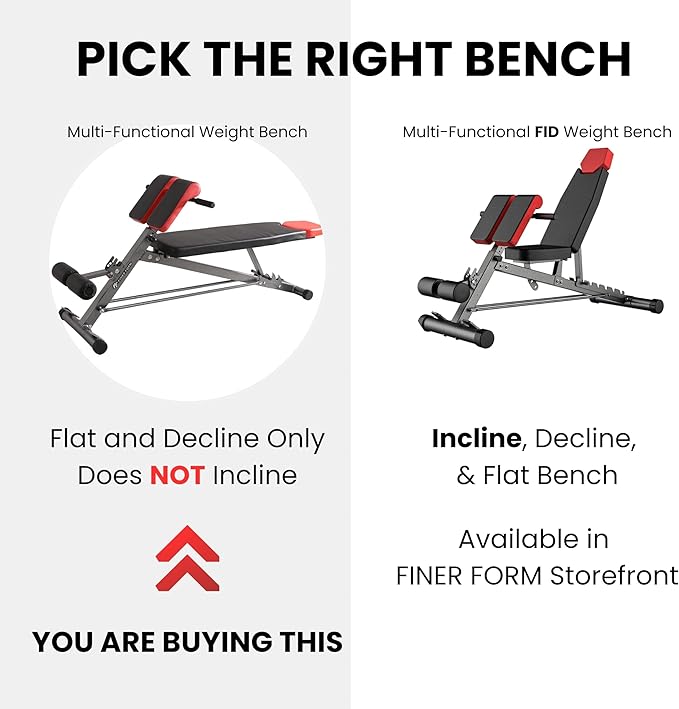 PICK THE RIGHT BENCH

Multi-Functional Weight Bench

Flat and Decline Only
Does NOT Incline

YOU ARE BUYING THIS

Multi-Functional FID Weight Bench

Incline, Decline, & Flat Bench

Available in FINER FORM Storefront